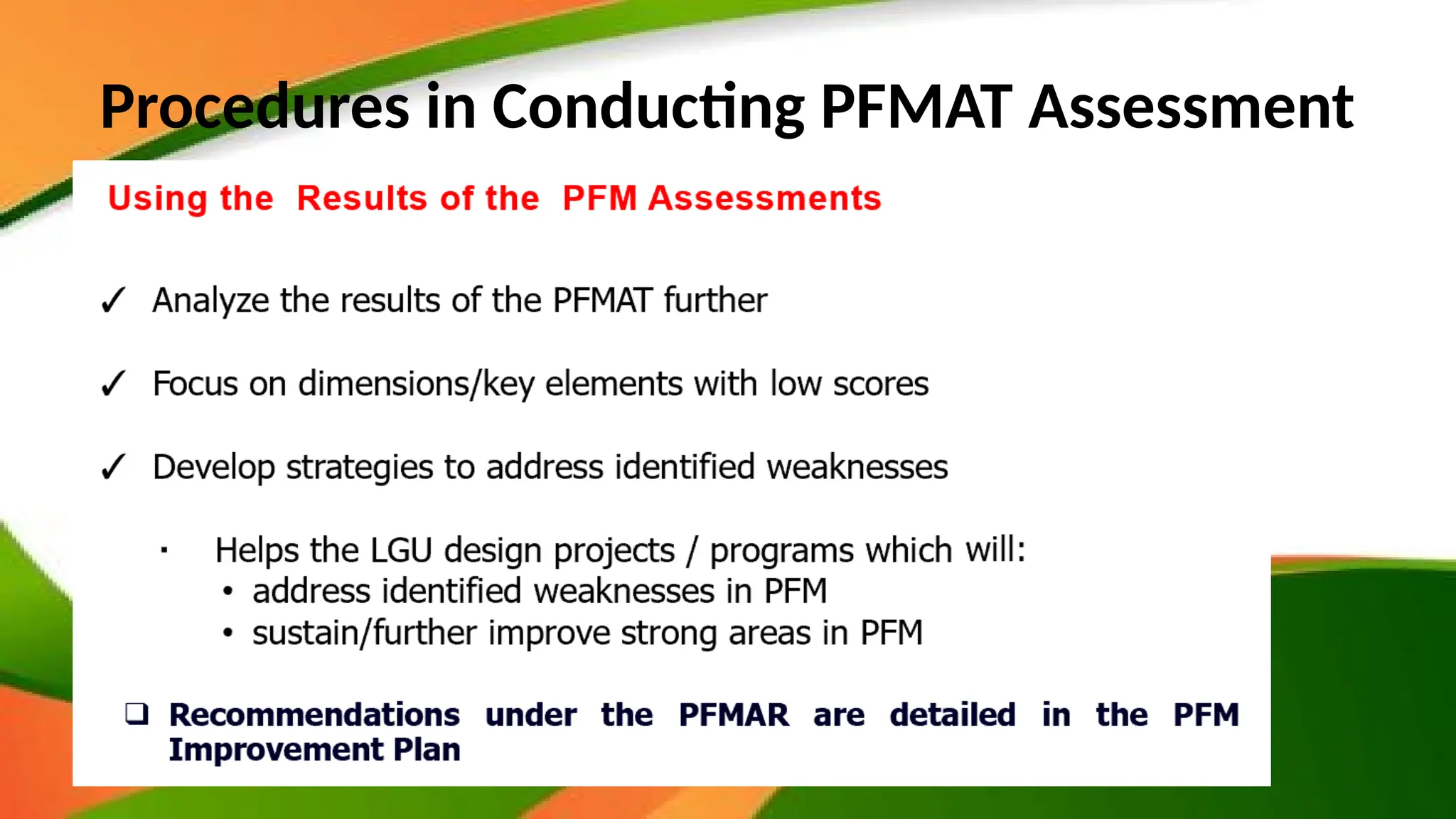 Procedures in Conducting PFMAT Assessment

Using the Results of the PFM Assessments

✓ Analyze the results of the PFMAT further

✓ Focus on dimensions/key elements with low scores

✓ Develop strategies to address identified weaknesses

▪ Helps the LGU design projects / programs which will:
• address identified weaknesses in PFM
• sustain/further improve strong areas in PFM

❑ Recommendations under the PFMAR are detailed in the PFM Improvement Plan